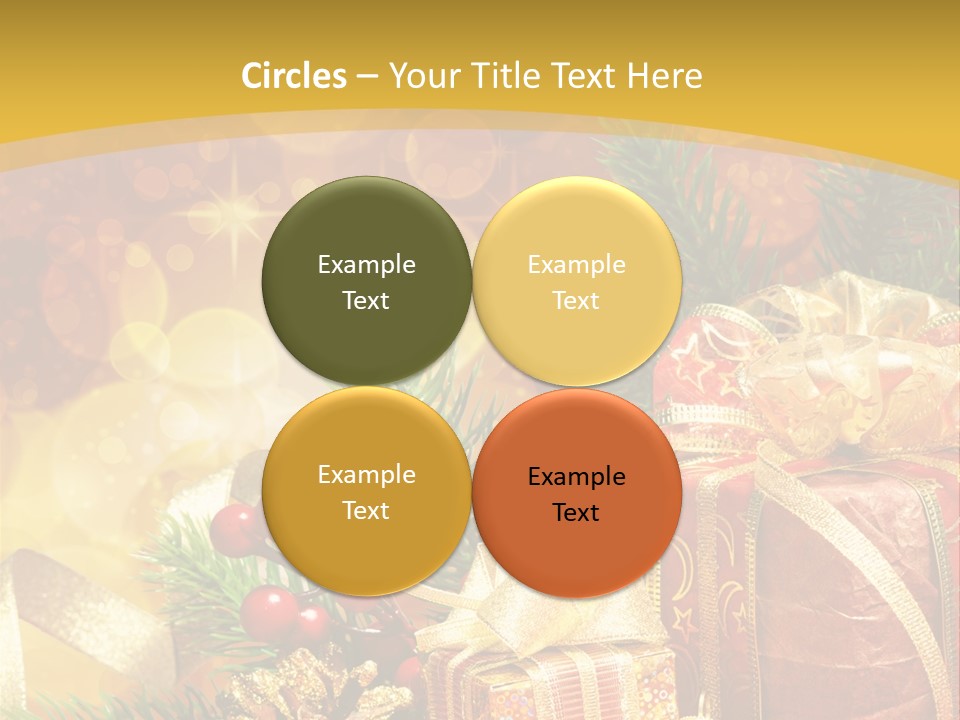 Circles – Your Title Text Here

Example Text

Example Text

Example Text

Example Text